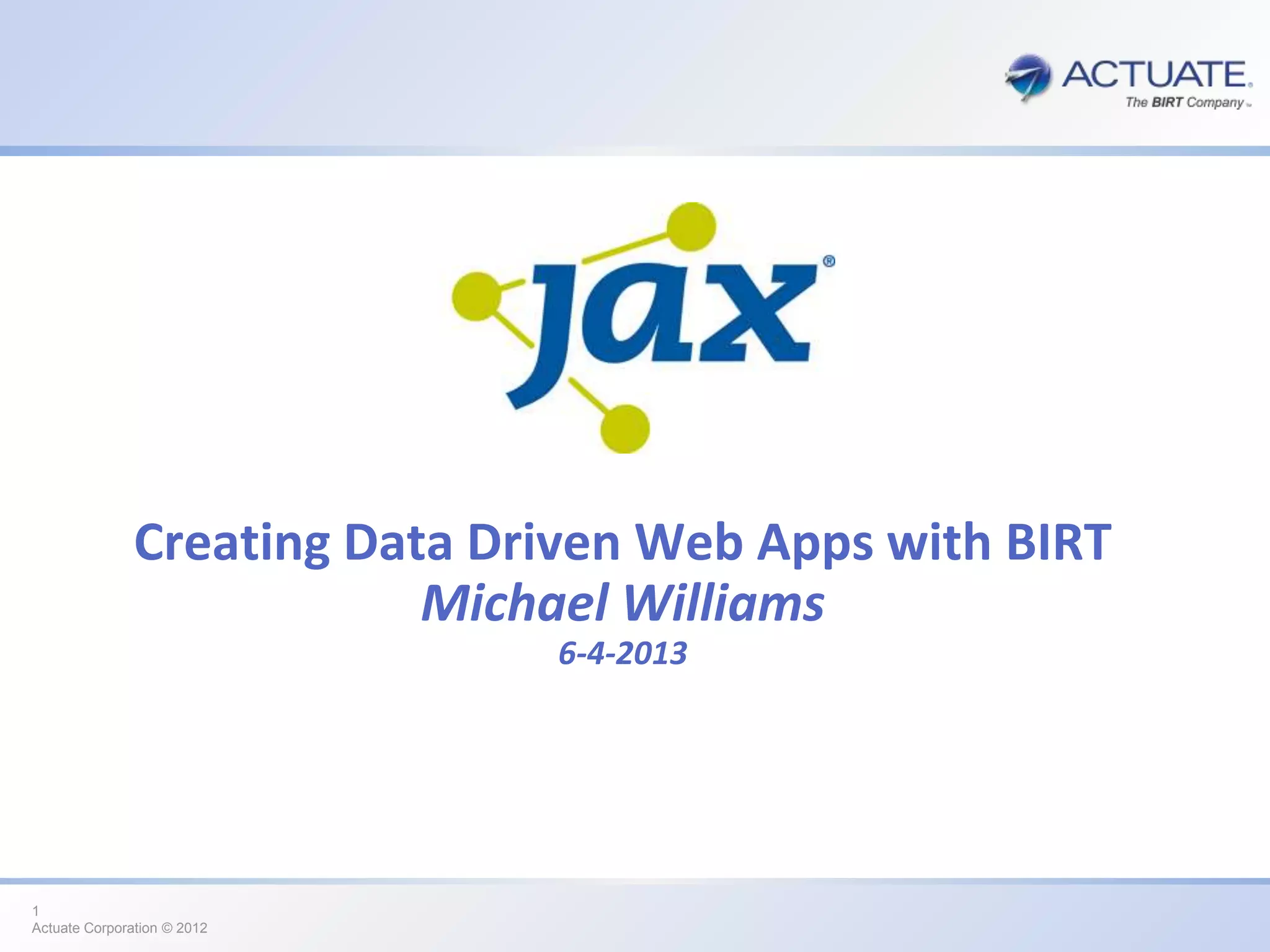 ACTUATE.
The BIRT Company™

jax®

Creating Data Driven Web Apps with BIRT
Michael Williams
6-4-2013

1
Actuate Corporation © 2012